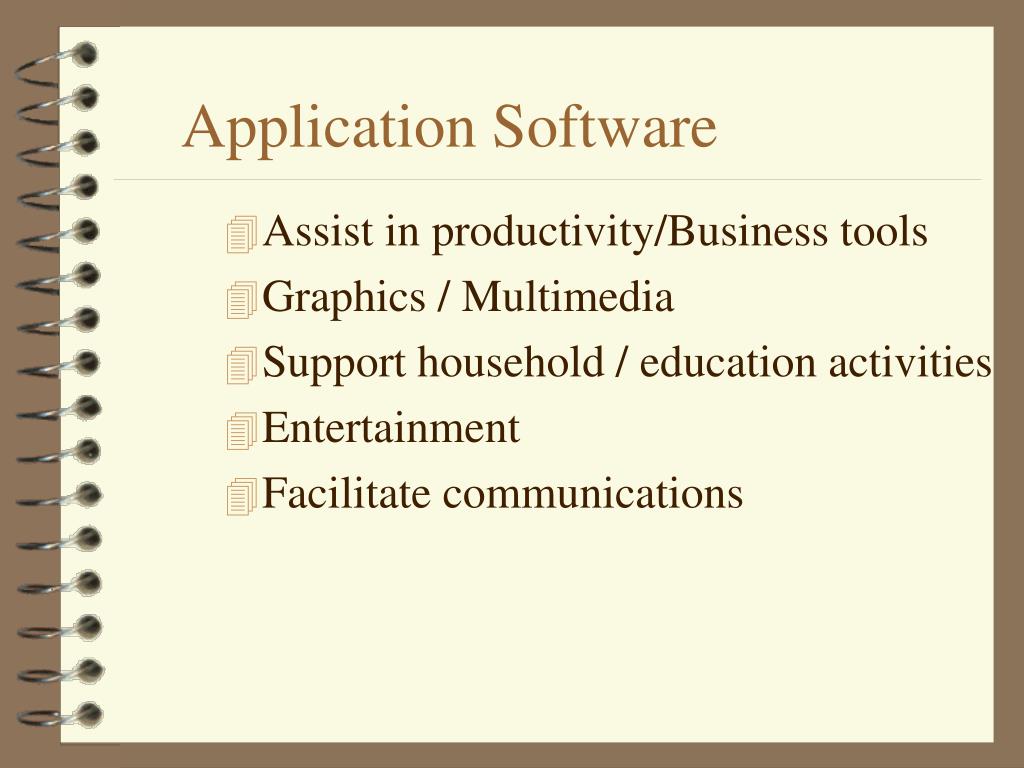 Application Software

Assist in productivity/Business tools
Graphics / Multimedia
Support household / education activities
Entertainment
Facilitate communications